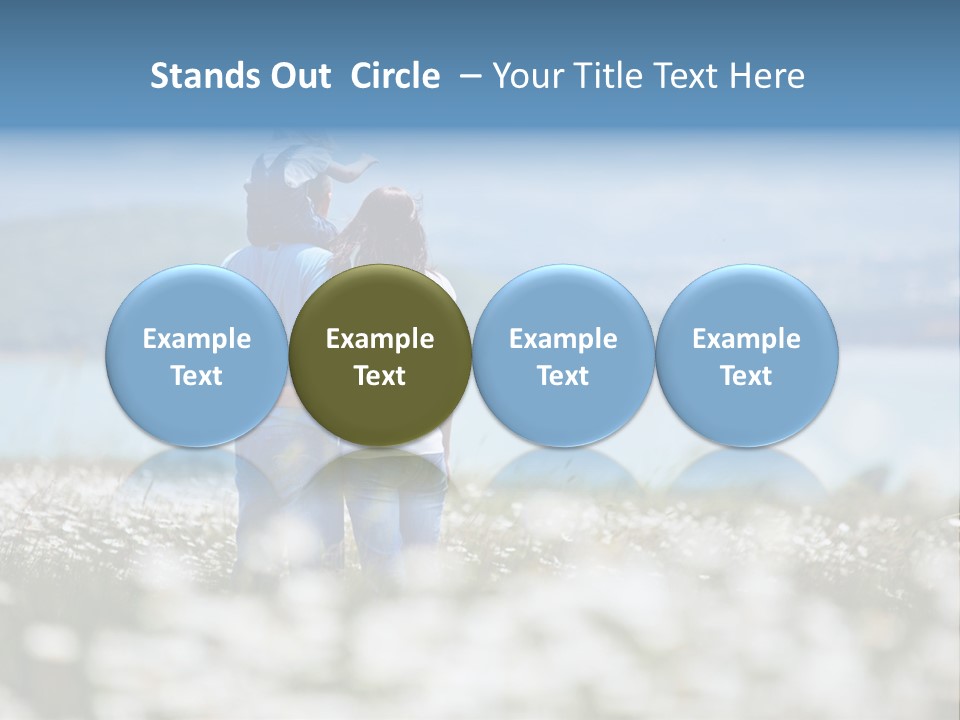 Stands Out Circle – Your Title Text Here

Example Text

Example Text

Example Text

Example Text